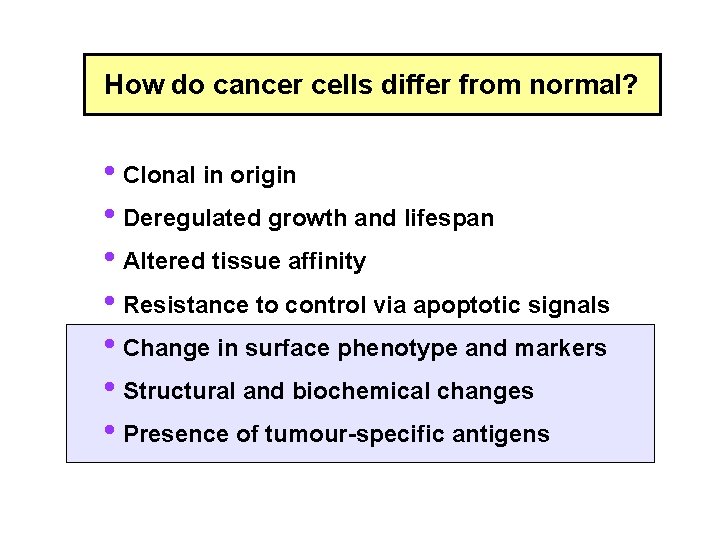 How do cancer cells differ from normal?

• Clonal in origin
• Deregulated growth and lifespan
• Altered tissue affinity
• Resistance to control via apoptotic signals
• Change in surface phenotype and markers
• Structural and biochemical changes
• Presence of tumour-specific antigens